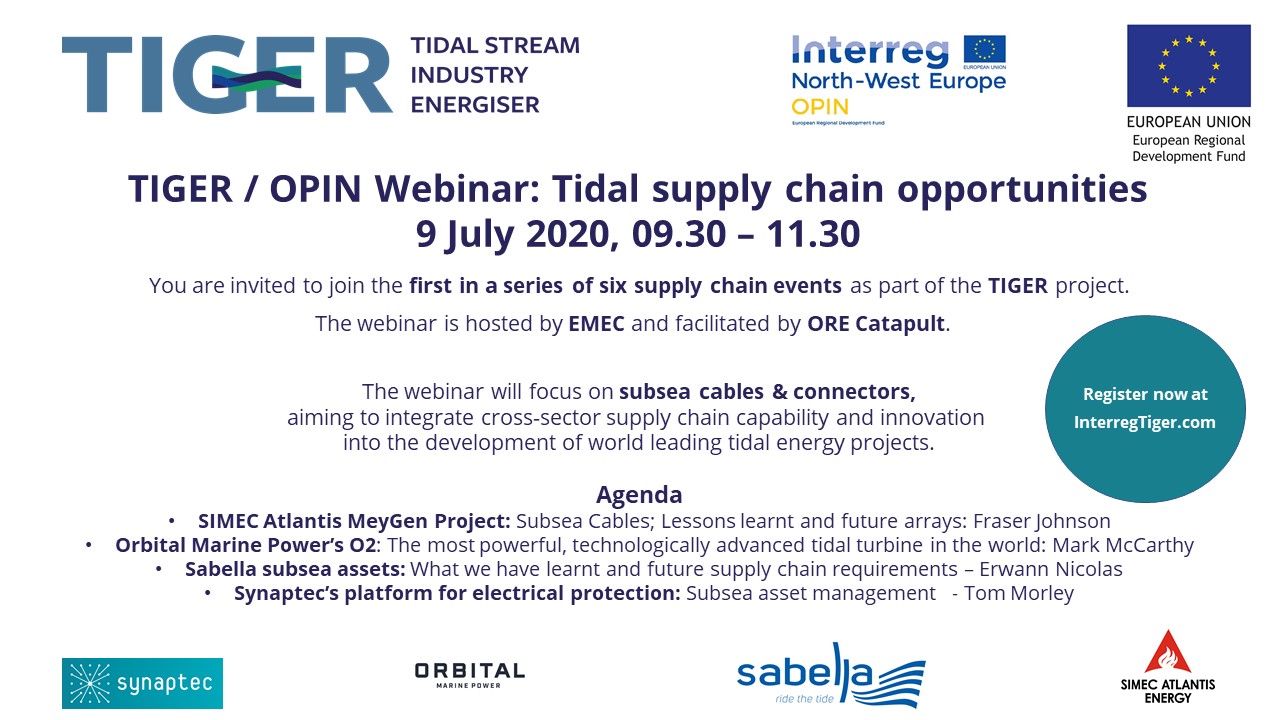 TIGER TIDAL STREAM INDUSTRY ENERGISER

Interreg EUROPEAN UNION North-West Europe OPIN European Regional Development Fund

EUROPEAN UNION European Regional Development Fund

TIGER / OPIN Webinar: Tidal supply chain opportunities 9 July 2020, 09.30 – 11.30

You are invited to join the first in a series of six supply chain events as part of the TIGER project.

The webinar is hosted by EMEC and facilitated by ORE Catapult.

The webinar will focus on subsea cables & connectors, aiming to integrate cross-sector supply chain capability and innovation into the development of world leading tidal energy projects.

Register now at InterregTiger.com

Agenda

• SIMEC Atlantis MeyGen Project: Subsea Cables; Lessons learnt and future arrays: Fraser Johnson
• Orbital Marine Power's O2: The most powerful, technologically advanced tidal turbine in the world: Mark McCarthy
• Sabella subsea assets: What we have learnt and future supply chain requirements – Erwann Nicolas
• Synaptec's platform for electrical protection: Subsea asset management - Tom Morley

synaptec

ORBITAL MARINE POWER

sabella ride the tide

SIMEC ATLANTIS ENERGY